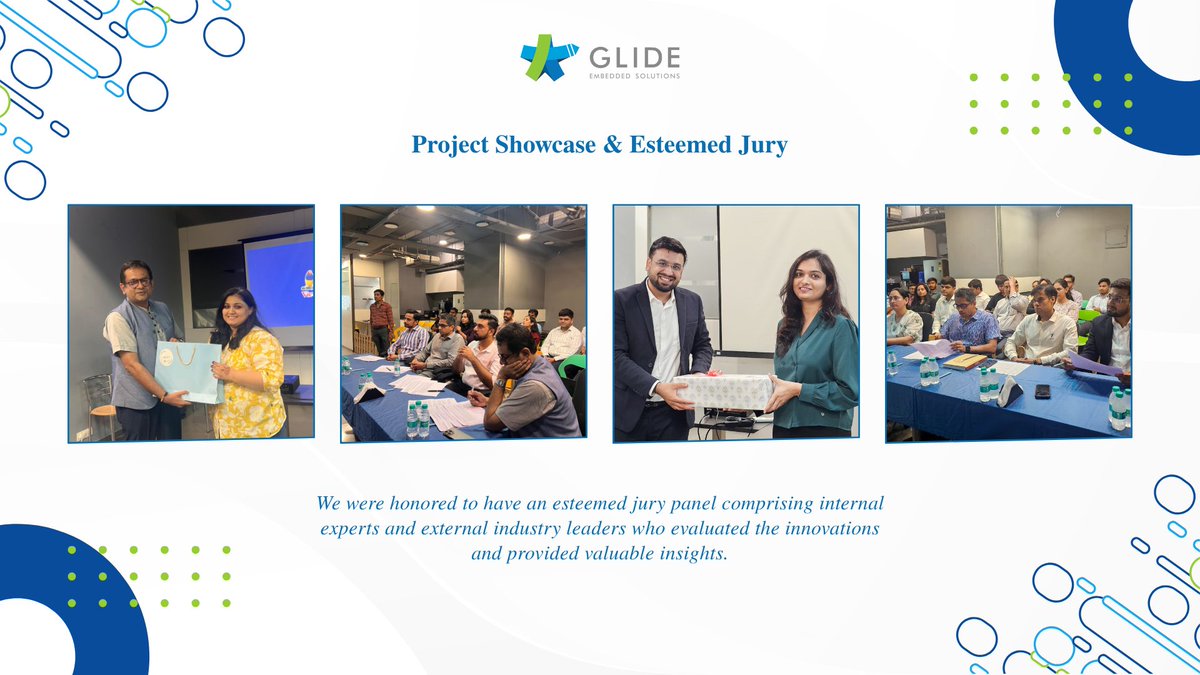 GLIDE
EMBEDDED SOLUTIONS

Project Showcase & Esteemed Jury

We were honored to have an esteemed jury panel comprising internal experts and external industry leaders who evaluated the innovations and provided valuable insights.